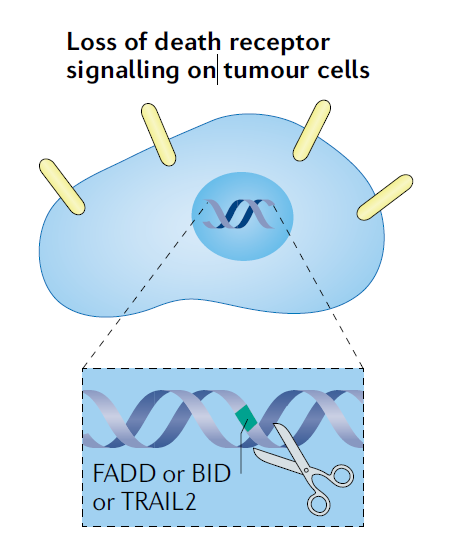 Loss of death receptor signalling on tumour cells

FADD or BID or TRAIL2